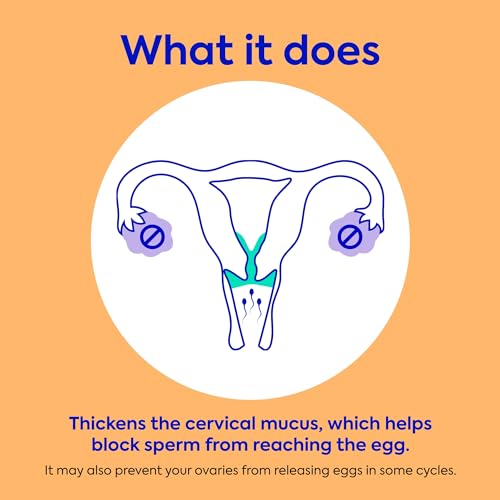 What it does

Thickens the cervical mucus, which helps block sperm from reaching the egg.

It may also prevent your ovaries from releasing eggs in some cycles.